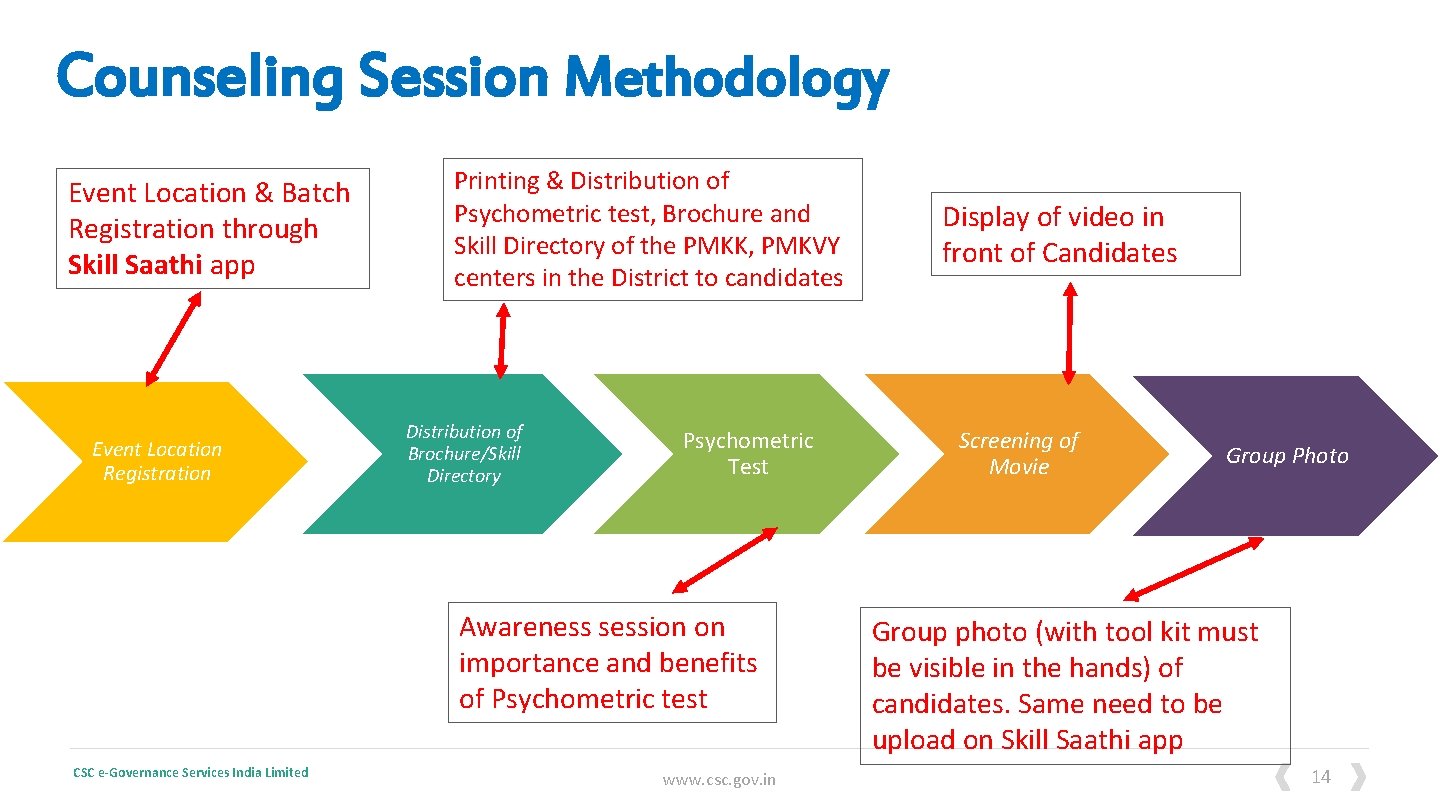 Counseling Session Methodology

Event Location & Batch Registration through Skill Saathi app

Printing & Distribution of Psychometric test, Brochure and Skill Directory of the PMKK, PMKVY centers in the District to candidates

Display of video in front of Candidates

Event Location Registration

Distribution of Brochure/Skill Directory

Psychometric Test

Screening of Movie

Group Photo

Awareness session on importance and benefits of Psychometric test

Group photo (with tool kit must be visible in the hands) of candidates. Same need to be upload on Skill Saathi app

CSC e-Governance Services India Limited

www.csc.gov.in

14